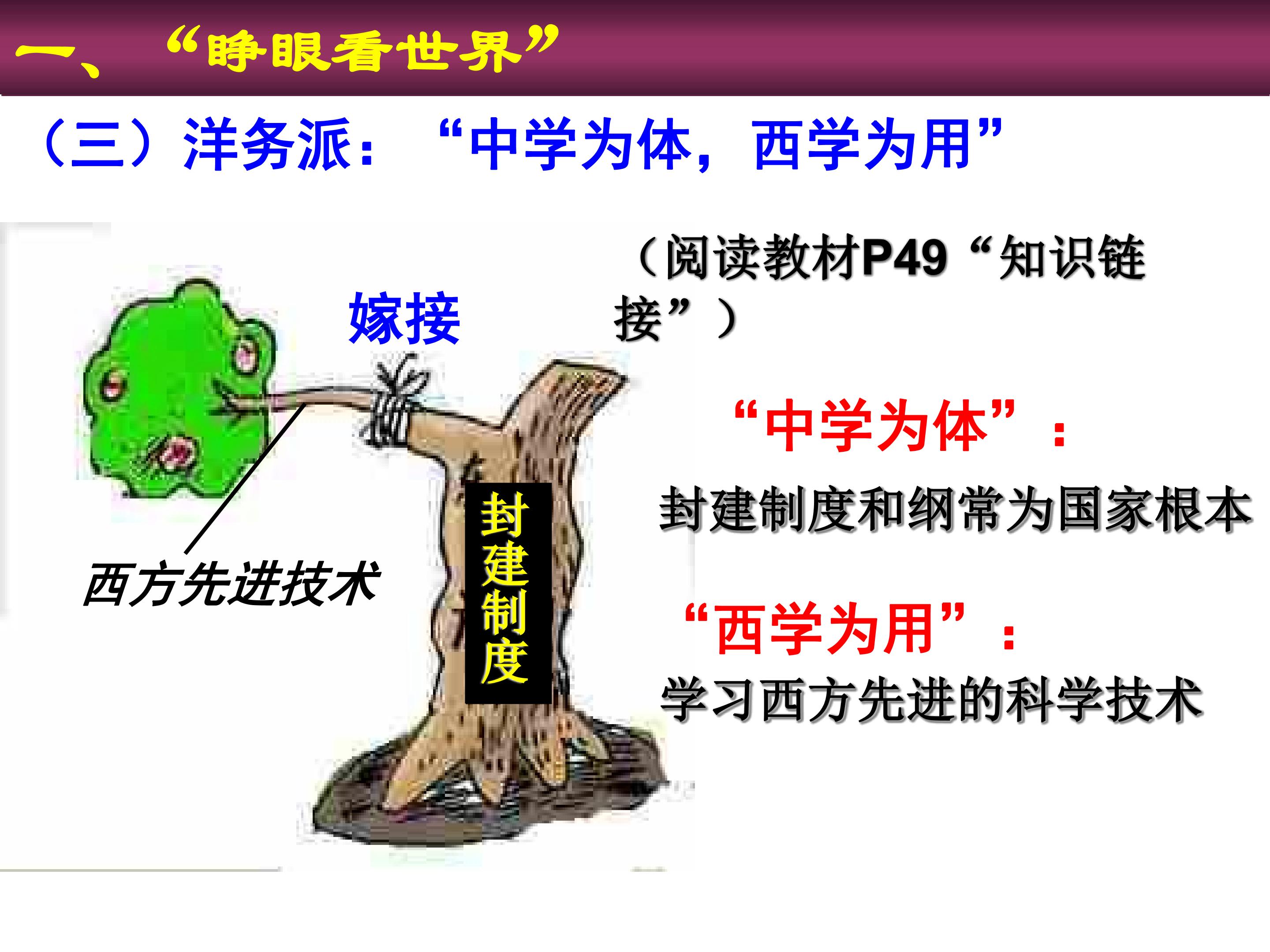 一、“睁眼看世界”

（三）洋务派：“中学为体，西学为用”

（阅读教材P49“知识链接”）

嫁接

西方先进技术

封建制度

“中学为体”：

封建制度和纲常为国家根本

“西学为用”：

学习西方先进的科学技术